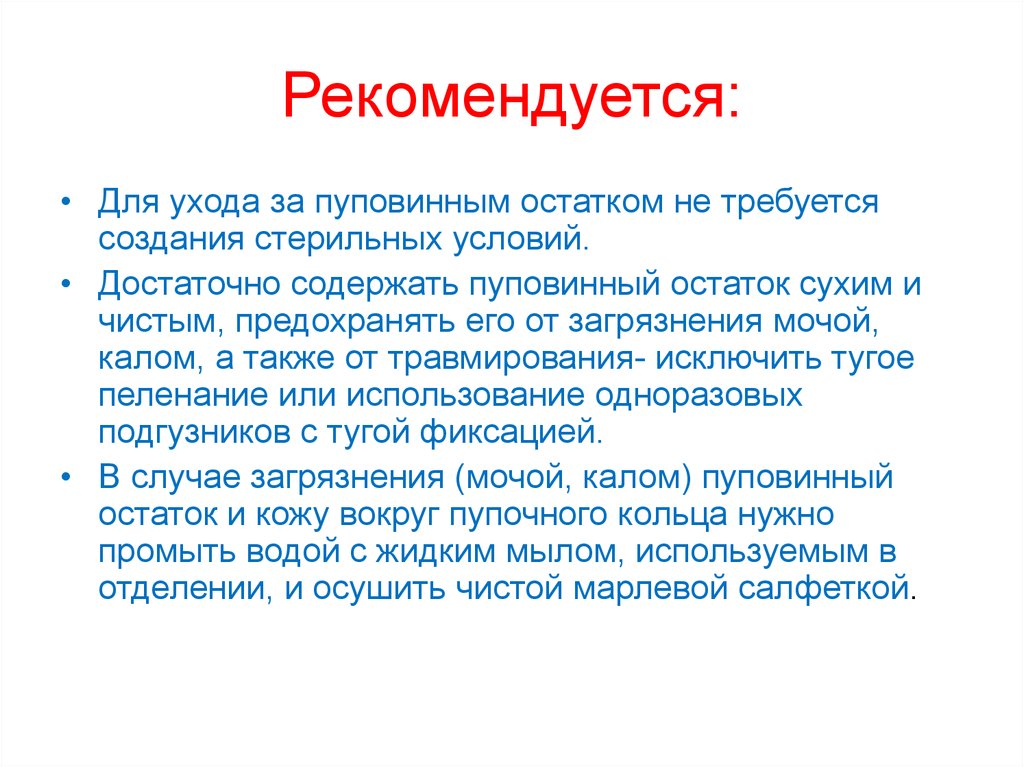 Рекомендуется:

• Для ухода за пуповинным остатком не требуется создания стерильных условий.

• Достаточно содержать пуповинный остаток сухим и чистым, предохранять его от загрязнения мочой, калом, а также от травмирования- исключить тугое пеленание или использование одноразовых подгузников с тугой фиксацией.

• В случае загрязнения (мочой, калом) пуповинный остаток и кожу вокруг пупочного кольца нужно промыть водой с жидким мылом, используемым в отделении, и осушить чистой марлевой салфеткой.